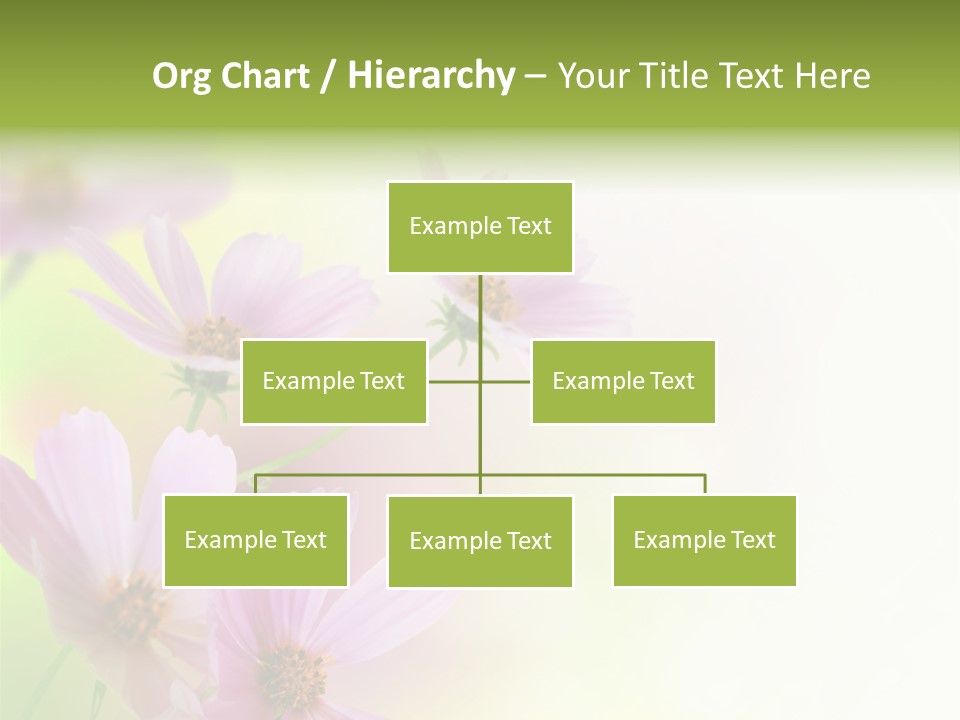 Org Chart / Hierarchy – Your Title Text Here

Example Text

Example Text

Example Text

Example Text

Example Text

Example Text